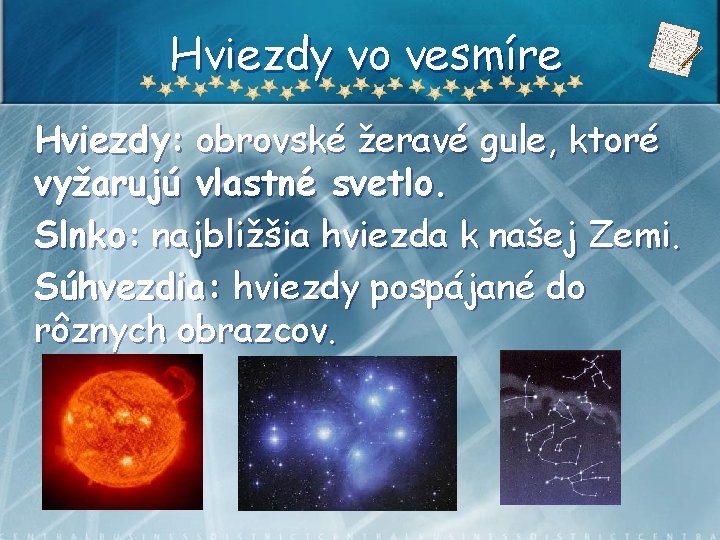 Hviezdy vo vesmíre

Hviezdy: obrovské žeravé gule, ktoré vyžarujú vlastné svetlo.

Slnko: najbližšia hviezda k našej Zemi.

Súhvezdia: hviezdy pospájané do rôznych obrazcov.

CENTRALBUSINESSDISTRICTCENTRALBUSINESSDISTRICTCENTR